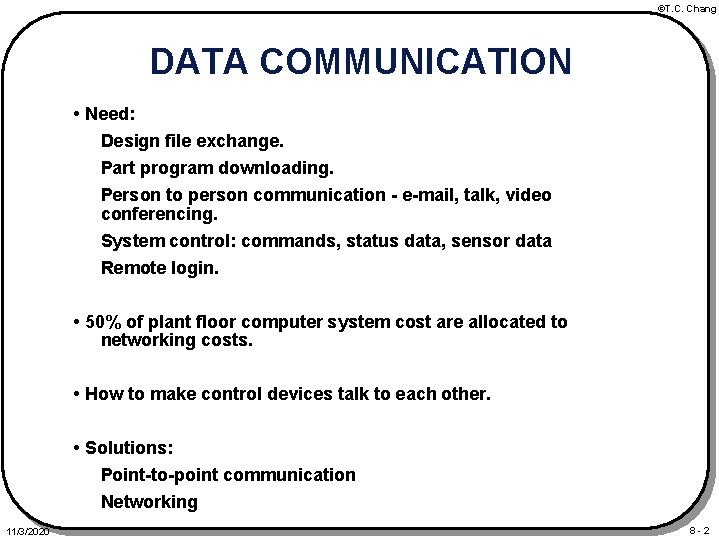 ©T.C. Chang

DATA COMMUNICATION

• Need:

Design file exchange.

Part program downloading.

Person to person communication - e-mail, talk, video conferencing.

System control: commands, status data, sensor data

Remote login.

• 50% of plant floor computer system cost are allocated to networking costs.

• How to make control devices talk to each other.

• Solutions:

Point-to-point communication

Networking

11/3/2020

8 - 2